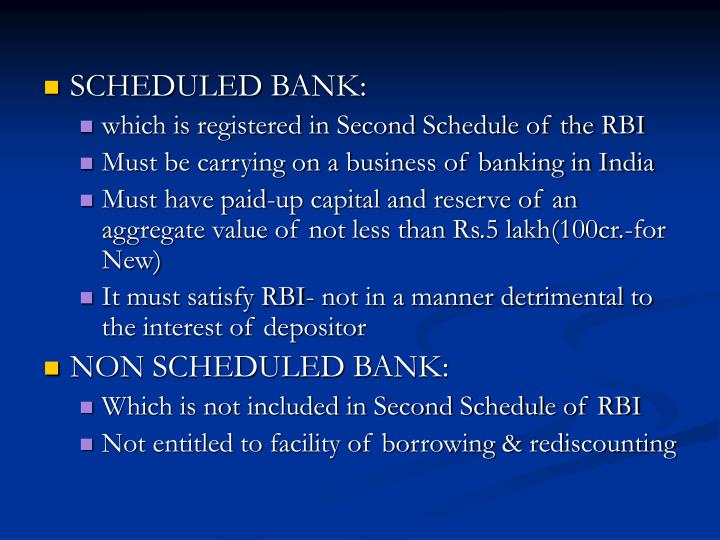 SCHEDULED BANK:

which is registered in Second Schedule of the RBI

Must be carrying on a business of banking in India

Must have paid-up capital and reserve of an aggregate value of not less than Rs.5 lakh(100cr.-for New)

It must satisfy RBI- not in a manner detrimental to the interest of depositor

NON SCHEDULED BANK:

Which is not included in Second Schedule of RBI

Not entitled to facility of borrowing & rediscounting